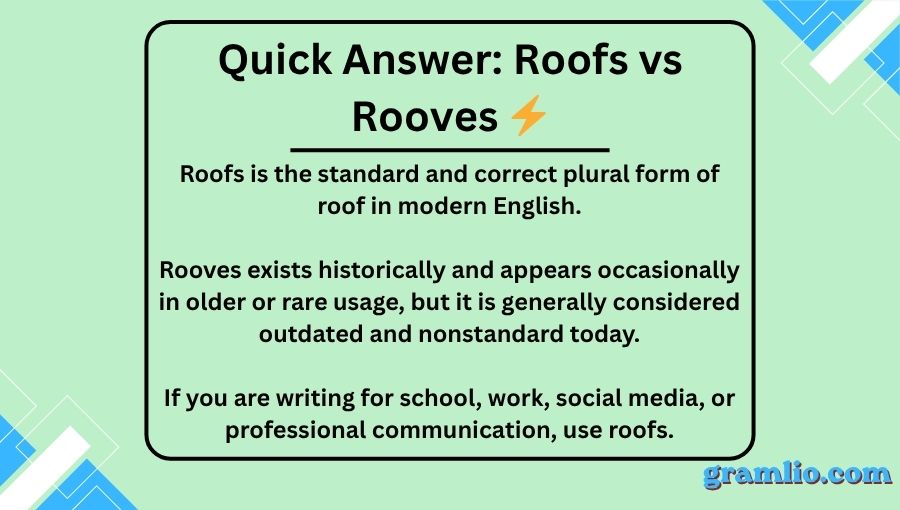 Quick Answer: Roofs vs Rooves ⚡

Roofs is the standard and correct plural form of roof in modern English.

Rooves exists historically and appears occasionally in older or rare usage, but it is generally considered outdated and nonstandard today.

If you are writing for school, work, social media, or professional communication, use roofs.

gramlio.com